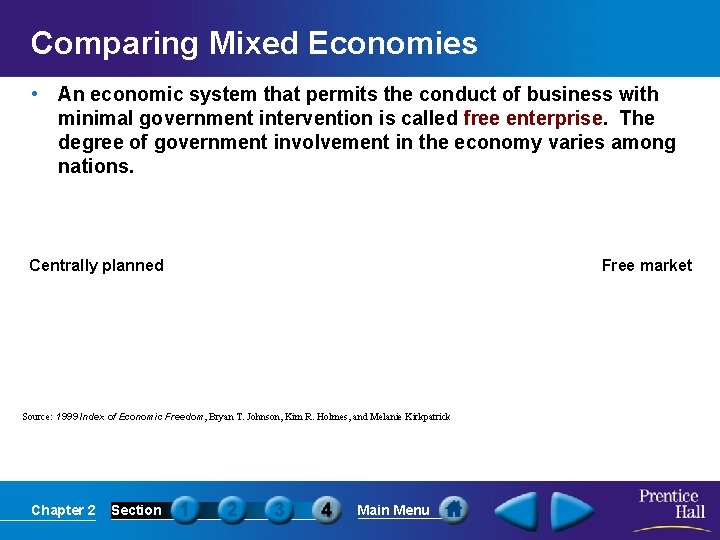 Comparing Mixed Economies

• An economic system that permits the conduct of business with minimal government intervention is called free enterprise. The degree of government involvement in the economy varies among nations.

Centrally planned

Free market

Source: 1999 Index of Economic Freedom, Bryan T. Johnson, Kim R. Holmes, and Melanie Kirkpatrick

Chapter 2 Section 1 2 3 4 Main Menu

Prentice Hall